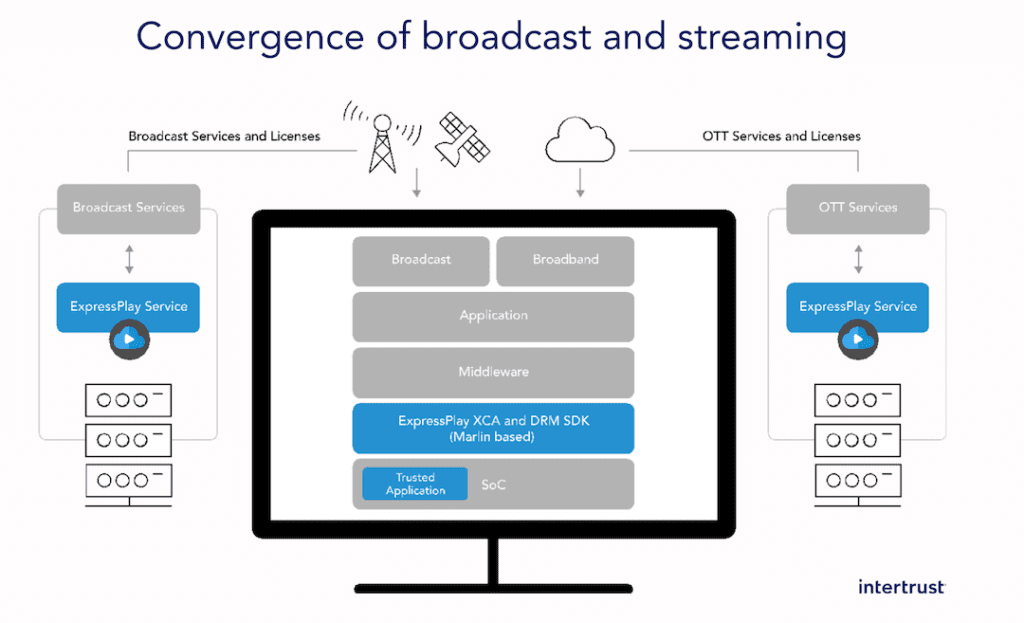 Convergence of broadcast and streaming

Broadcast Services and Licenses

OTT Services and Licenses

Broadcast Services

ExpressPlay Service

Broadcast

Broadband

Application

Middleware

ExpressPlay XCA and DRM SDK (Marlin based)

Trusted Application

SoC

OTT Services

ExpressPlay Service

intertrust